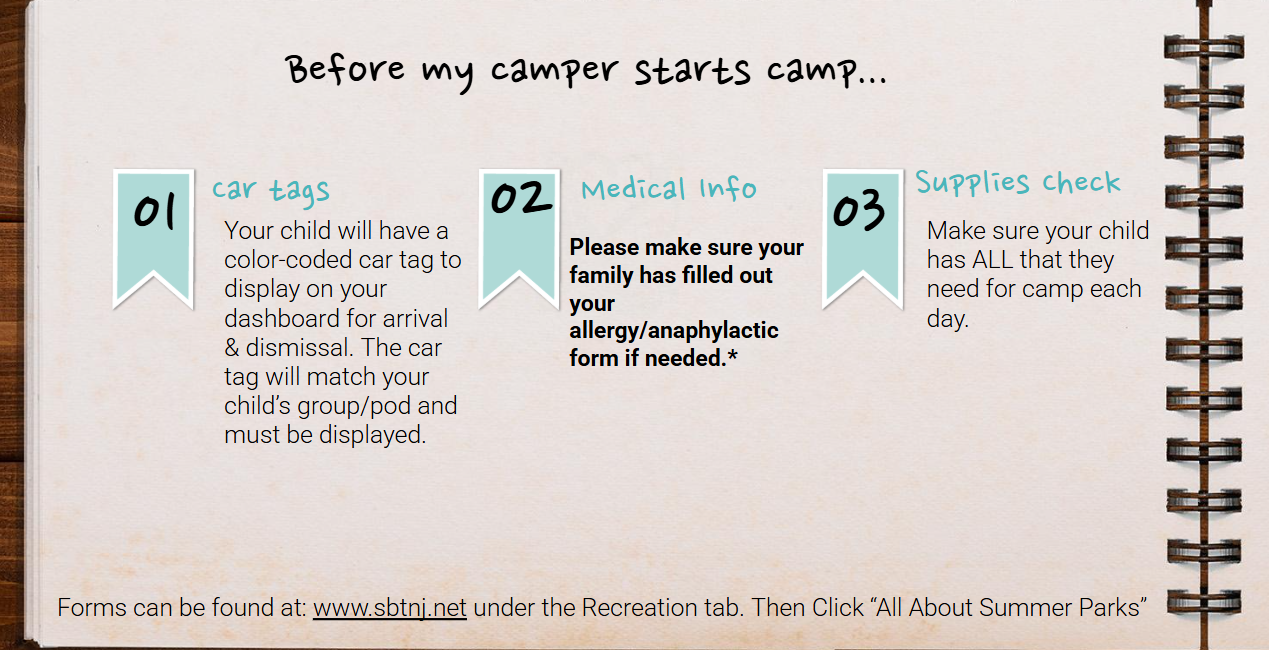 Before my camper starts camp...

01 car tags

Your child will have a color-coded car tag to display on your dashboard for arrival & dismissal. The car tag will match your child's group/pod and must be displayed.

02 Medical Info

Please make sure your family has filled out your allergy/anaphylactic form if needed.*

03 Supplies check

Make sure your child has ALL that they need for camp each day.

Forms can be found at: www.sbtnj.net under the Recreation tab. Then Click "All About Summer Parks"